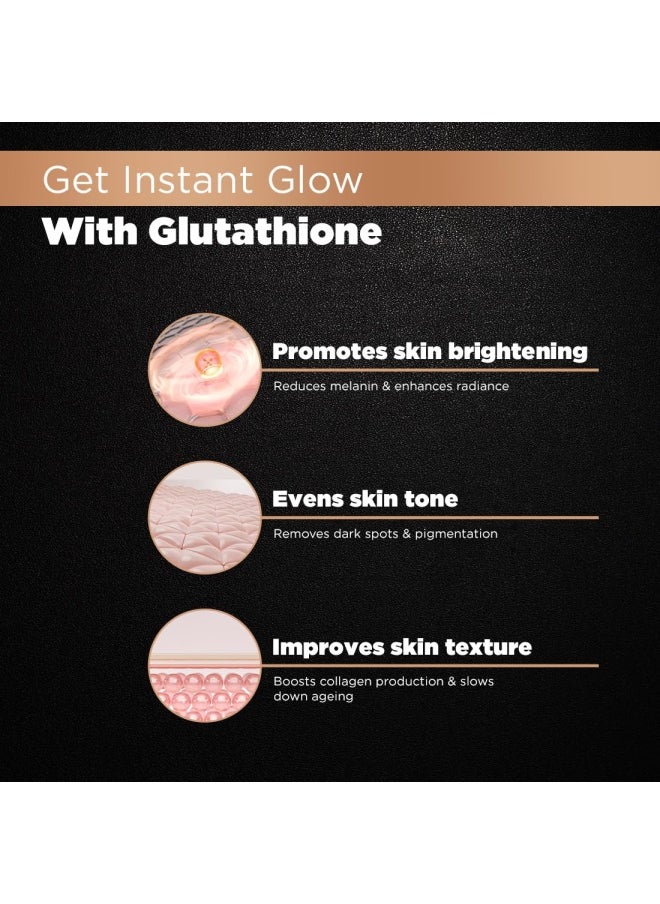 Get Instant Glow
With Glutathione

Promotes skin brightening
Reduces melanin & enhances radiance

Evens skin tone
Removes dark spots & pigmentation

Improves skin texture
Boosts collagen production & slows down ageing